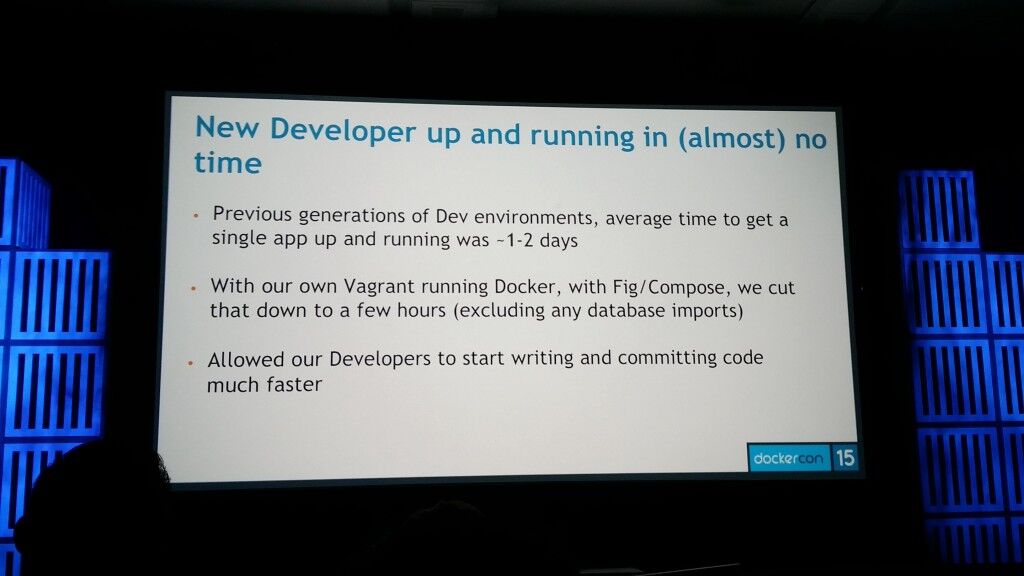 New Developer up and running in (almost) no time

• Previous generations of Dev environments, average time to get a single app up and running was ~1-2 days

• With our own Vagrant running Docker, with Fig/Compose, we cut that down to a few hours (excluding any database imports)

• Allowed our Developers to start writing and committing code much faster

dockercon 15